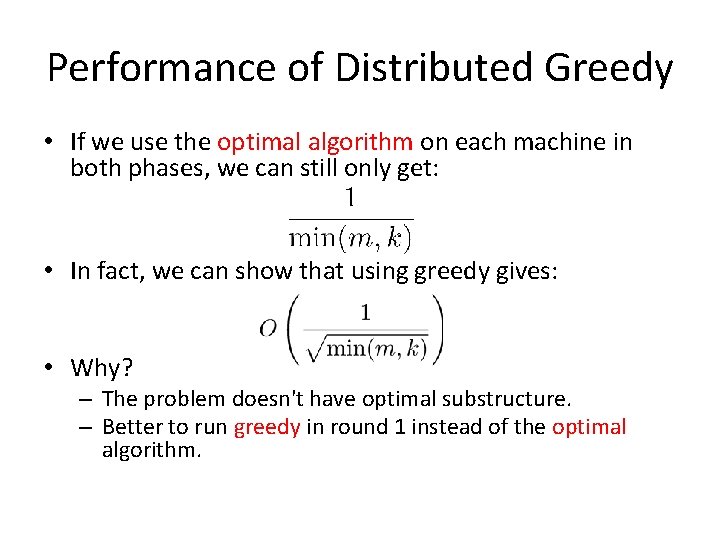 Performance of Distributed Greedy

• If we use the optimal algorithm on each machine in both phases, we can still only get:

$\frac{1}{\min(m,k)}$

• In fact, we can show that using greedy gives:

$O\left(\frac{1}{\sqrt{\min(m,k)}}\right)$

• Why?
– The problem doesn't have optimal substructure.
– Better to run greedy in round 1 instead of the optimal algorithm.